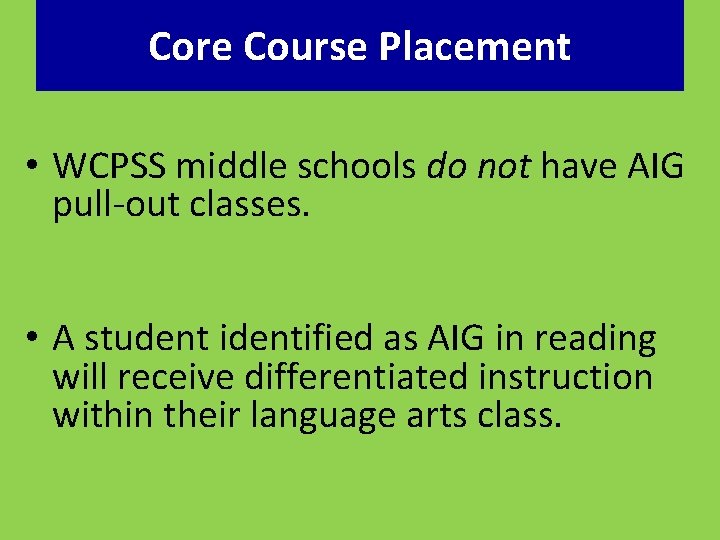 Core Course Placement

• WCPSS middle schools do not have AIG pull-out classes.

• A student identified as AIG in reading will receive differentiated instruction within their language arts class.